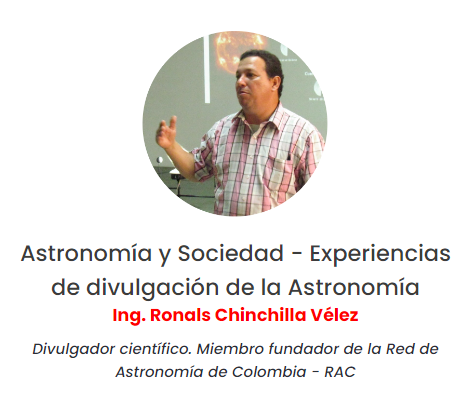 Astronomía y Sociedad - Experiencias de divulgación de la Astronomía

Ing. Ronals Chinchilla Vélez

Divulgador científico. Miembro fundador de la Red de Astronomía de Colombia - RAC